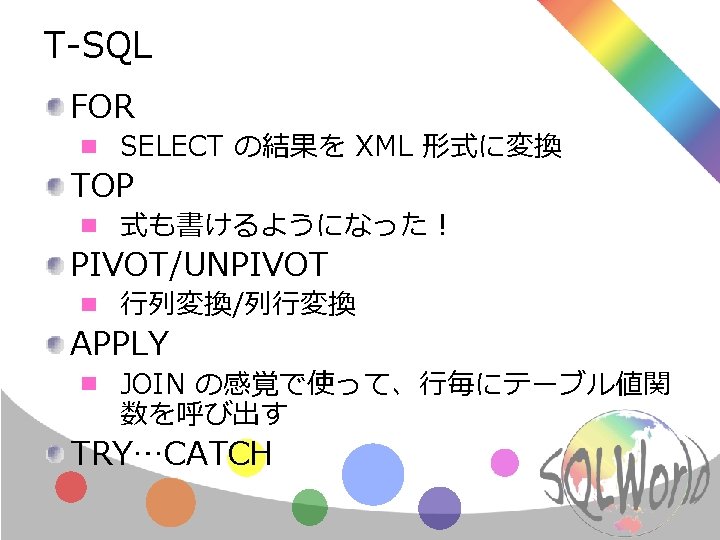 T-SQL

FOR

SELECT の結果を XML 形式に変換

TOP

式も書けるようになった！

PIVOT/UNPIVOT

行列変換/列行変換

APPLY

JOIN の感覚で使って、行毎にテーブル値関数を呼び出す

TRY…CATCH

SQLWorld